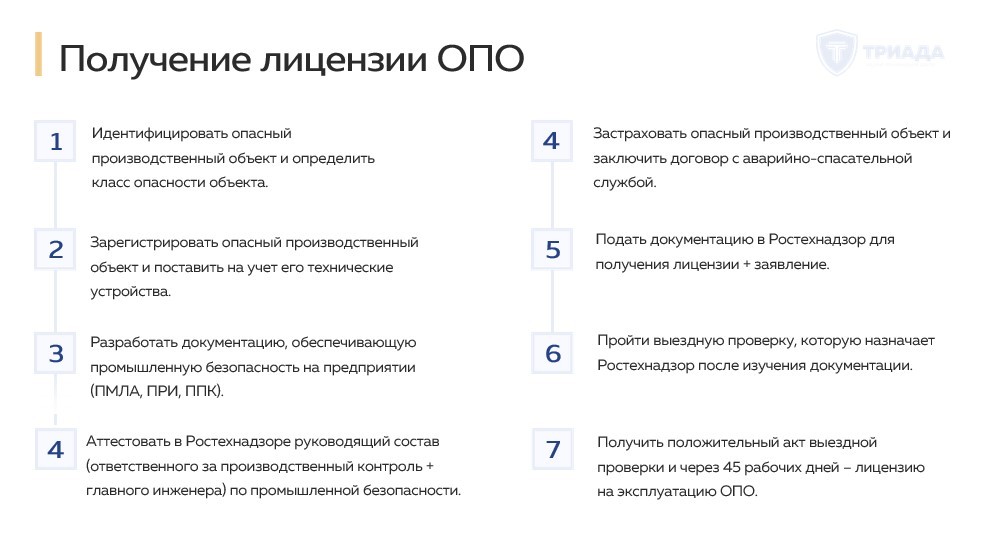 Получение лицензии ОПО

ТРИАДА

1
Идентифицировать опасный производственный объект и определить класс опасности объекта.

2
Зарегистрировать опасный производственный объект и поставить на учет его технические устройства.

3
Разработать документацию, обеспечивающую промышленную безопасность на предприятии (ПМЛА, ПРИ, ППК).

4
Аттестовать в Ростехнадзоре руководящий состав (ответственного за производственный контроль + главного инженера) по промышленной безопасности.

4
Застраховать опасный производственный объект и заключить договор с аварийно-спасательной службой.

5
Подать документацию в Ростехнадзор для получения лицензии + заявление.

6
Пройти выездную проверку, которую назначает Ростехнадзор после изучения документации.

7
Получить положительный акт выездной проверки и через 45 рабочих дней – лицензию на эксплуатацию ОПО.